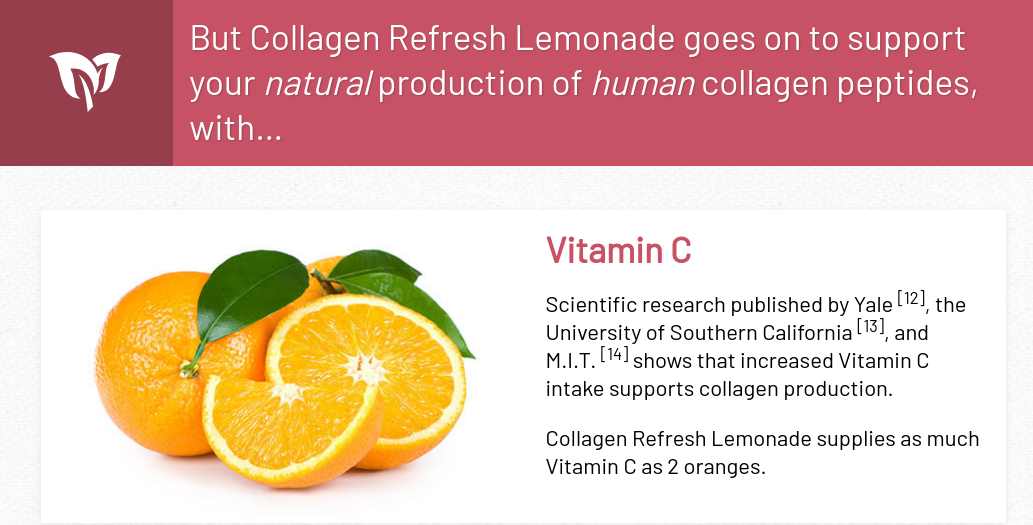 But Collagen Refresh Lemonade goes on to support your natural production of human collagen peptides, with...

Vitamin C

Scientific research published by Yale $^{[12]}$, the University of Southern California $^{[13]}$, and M.I.T. $^{[14]}$ shows that increased Vitamin C intake supports collagen production.

Collagen Refresh Lemonade supplies as much Vitamin C as 2 oranges.